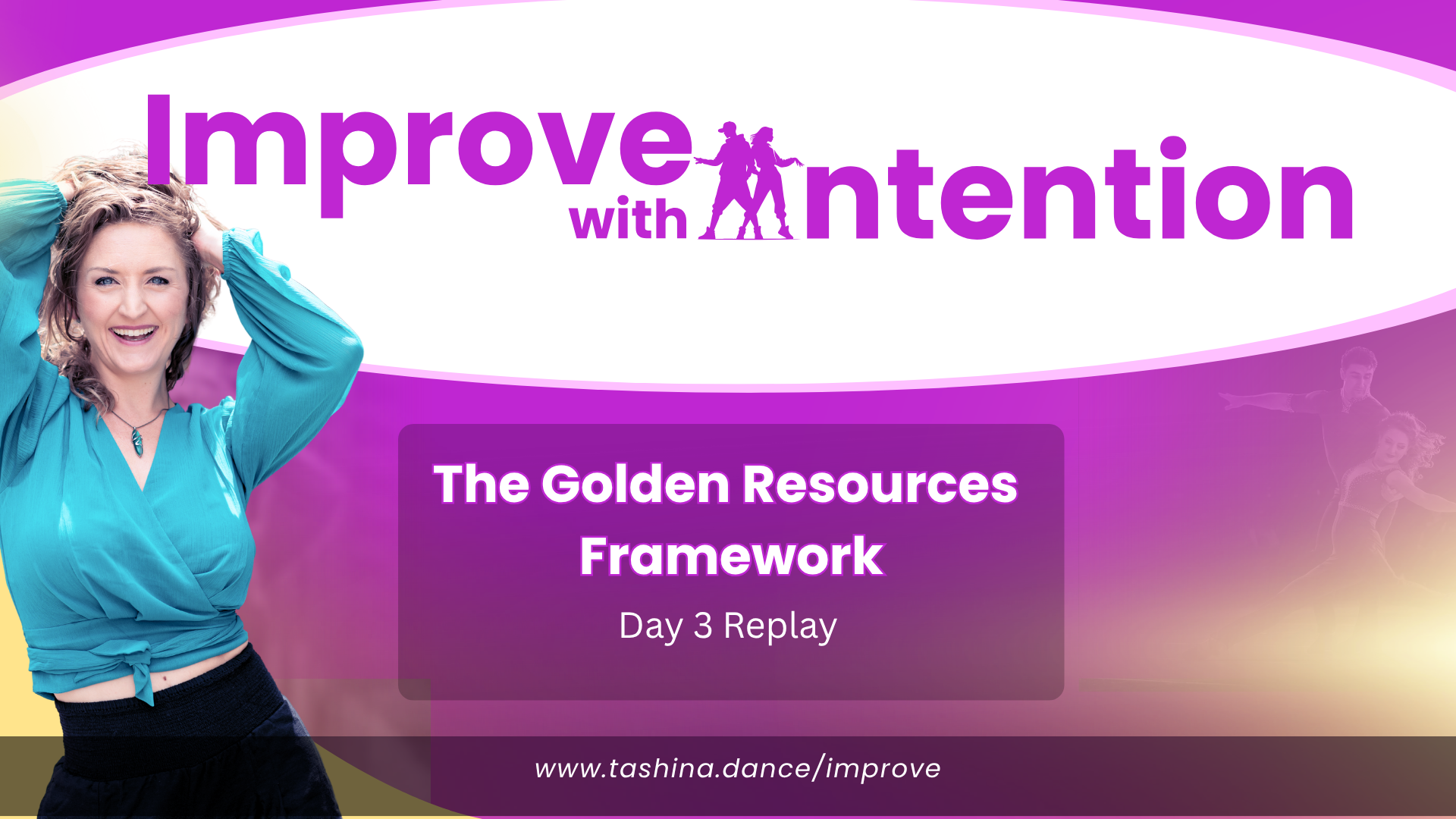 Improve with ntention

The Golden Resources Framework

Day 3 Replay

www.tashina.dance/improve